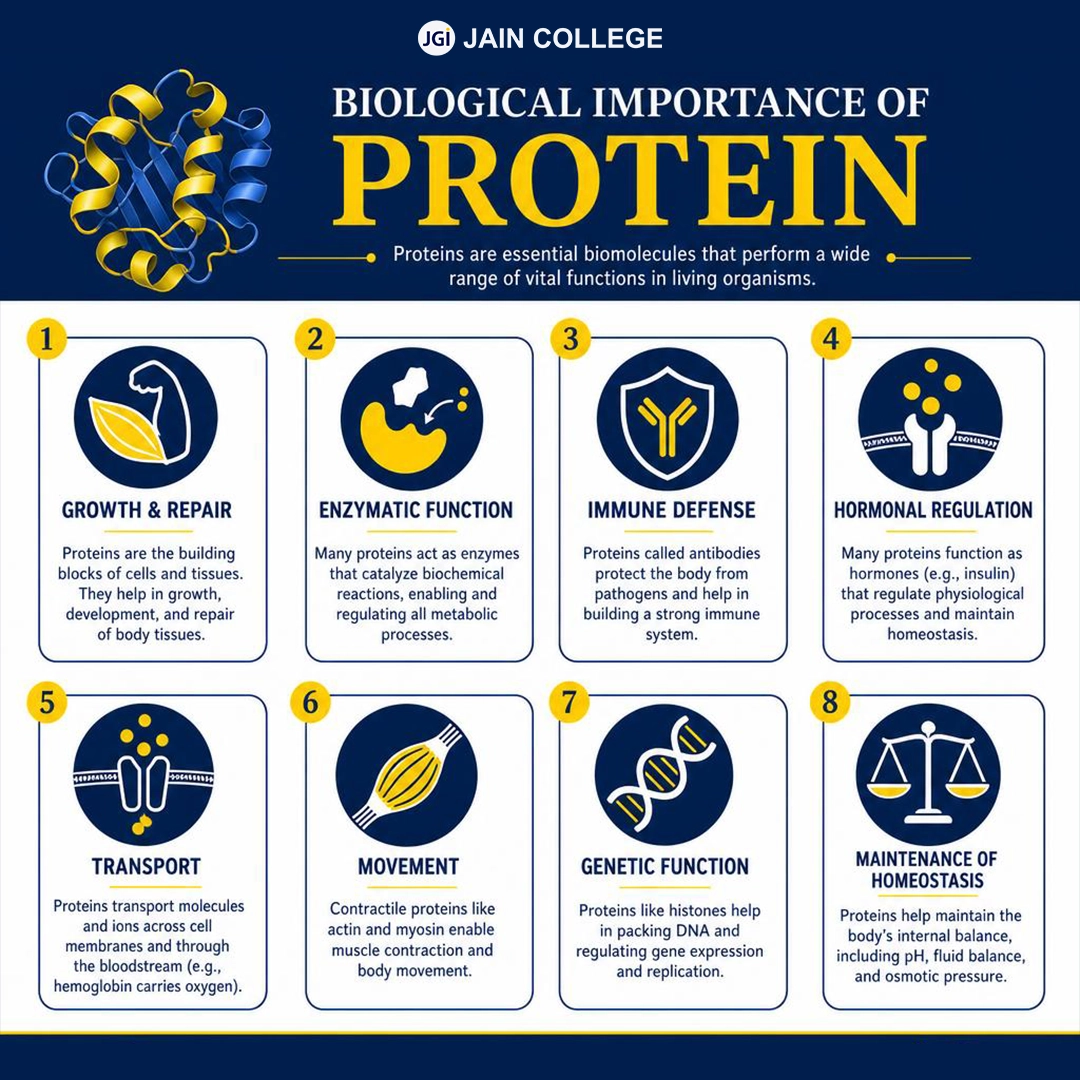 JGI JAIN COLLEGE

BIOLOGICAL IMPORTANCE OF
PROTEIN

Proteins are essential biomolecules that perform a wide range of vital functions in living organisms.

1
GROWTH & REPAIR
Proteins are the building blocks of cells and tissues. They help in growth, development, and repair of body tissues.

2
ENZYMATIC FUNCTION
Many proteins act as enzymes that catalyze biochemical reactions, enabling and regulating all metabolic processes.

3
IMMUNE DEFENSE
Proteins called antibodies protect the body from pathogens and help in building a strong immune system.

4
HORMONAL REGULATION
Many proteins function as hormones (e.g., insulin) that regulate physiological processes and maintain homeostasis.

5
TRANSPORT
Proteins transport molecules and ions across cell membranes and through the bloodstream (e.g., hemoglobin carries oxygen).

6
MOVEMENT
Contractile proteins like actin and myosin enable muscle contraction and body movement.

7
GENETIC FUNCTION
Proteins like histones help in packing DNA and regulating gene expression and replication.

8
MAINTENANCE OF HOMEOSTASIS
Proteins help maintain the body's internal balance, including pH, fluid balance, and osmotic pressure.